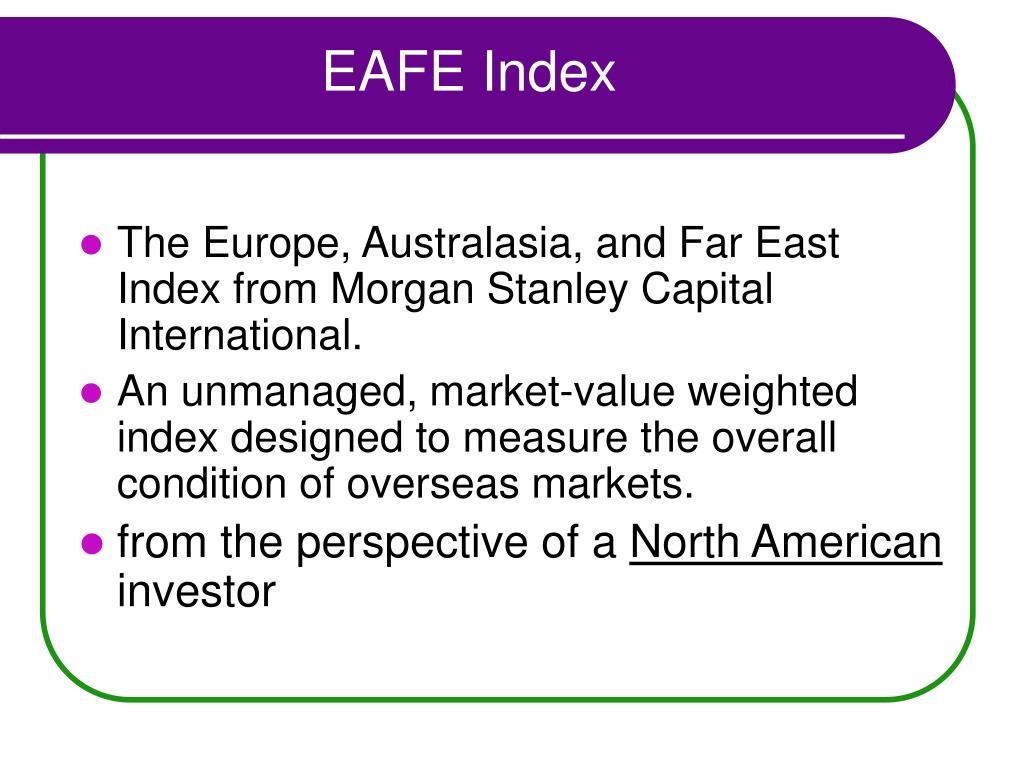 EAFE Index

- The Europe, Australasia, and Far East Index from Morgan Stanley Capital International.
- An unmanaged, market-value weighted index designed to measure the overall condition of overseas markets.
- from the perspective of a North American investor